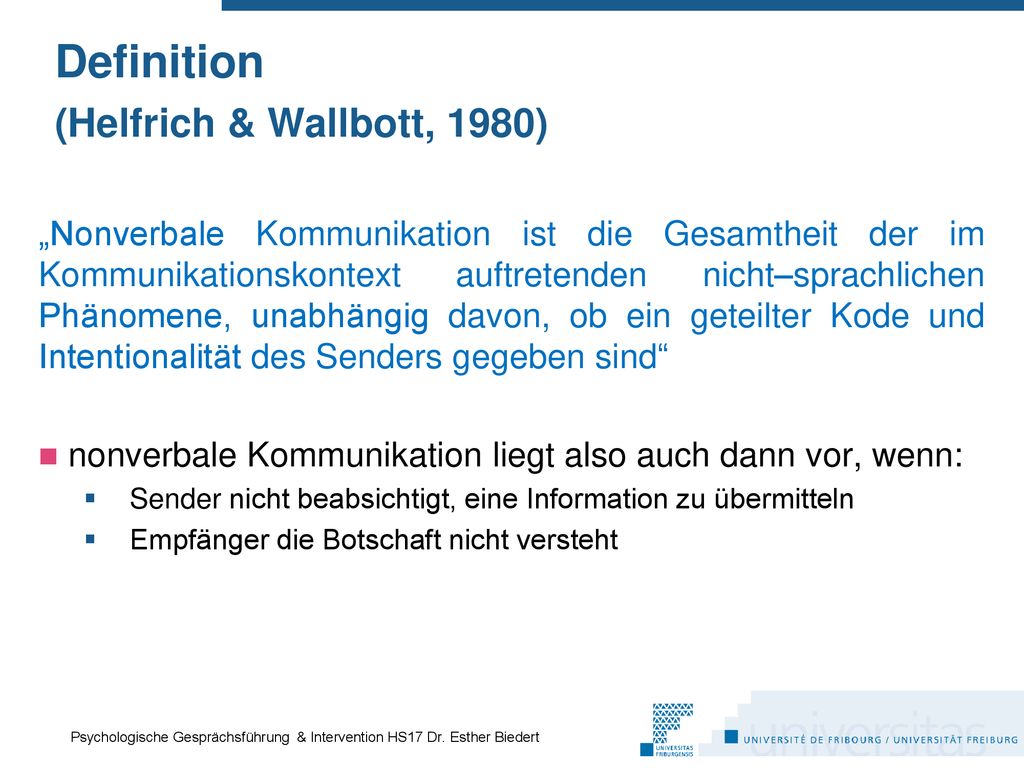 Definition
(Helfrich & Wallbott, 1980)

„Nonverbale Kommunikation ist die Gesamtheit der im Kommunikationskontext auftretenden nicht–sprachlichen Phänomene, unabhängig davon, ob ein geteilter Kode und Intentionalität des Senders gegeben sind“

nonverbale Kommunikation liegt also auch dann vor, wenn:

Sender nicht beabsichtigt, eine Information zu übermitteln

Empfänger die Botschaft nicht versteht

Psychologische Gesprächsführung & Intervention HS17 Dr. Esther Biedert

UNIVERSITAS FRIBURGENSIS

universitas

UNIVERSITÉ DE FRIBOURG / UNIVERSITÄT FREIBURG